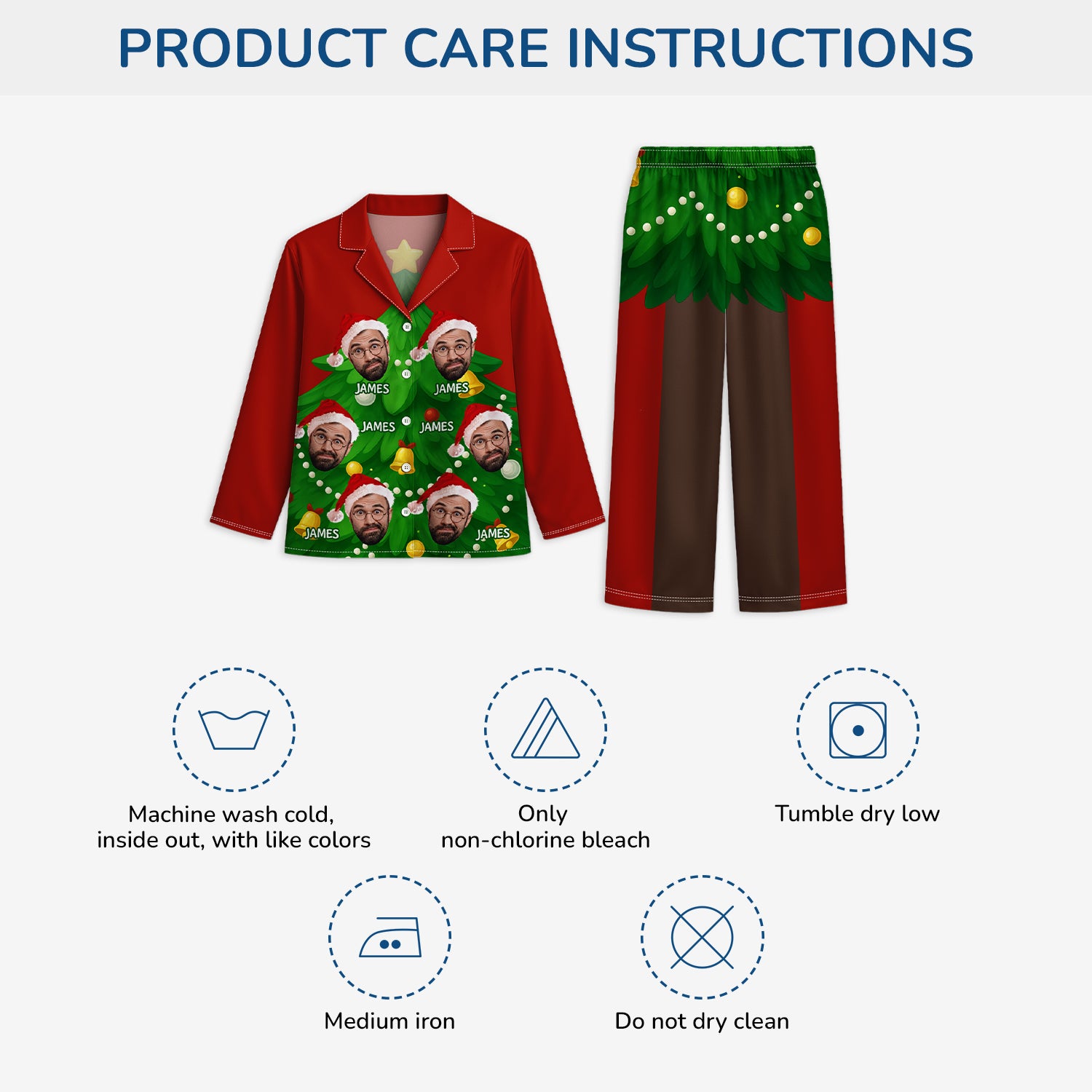 PRODUCT CARE INSTRUCTIONS

JAMES JAMES
JAMES JAMES
JAMES JAMES

Machine wash cold, inside out, with like colors

Only non-chlorine bleach

Tumble dry low

Medium iron

Do not dry clean